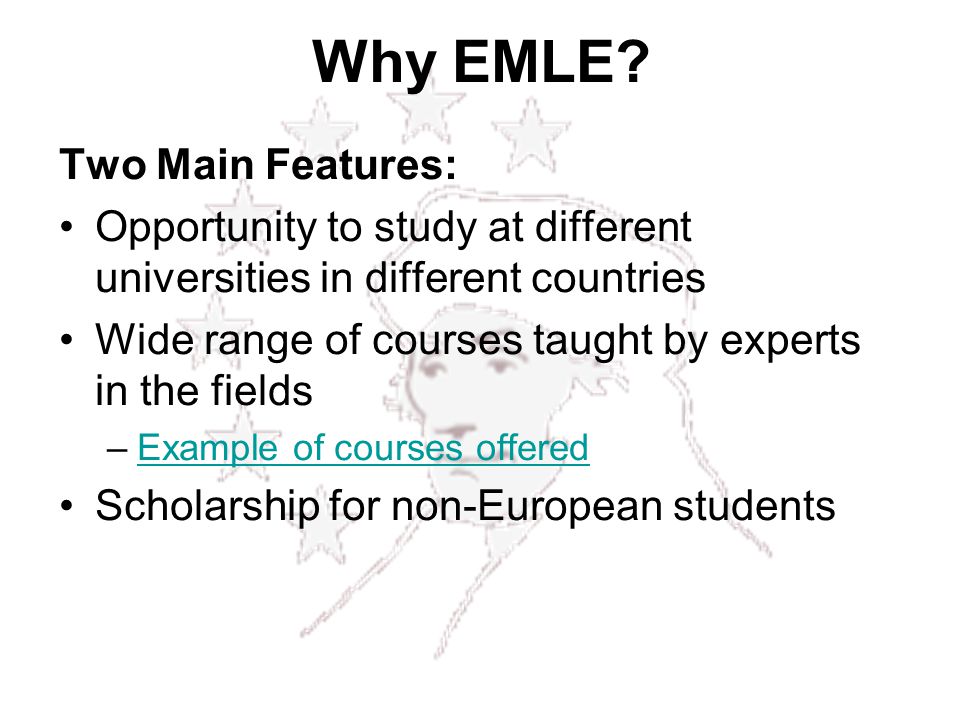 Why EMLE?

Two Main Features:

• Opportunity to study at different universities in different countries
• Wide range of courses taught by experts in the fields
  – Example of courses offered
• Scholarship for non-European students